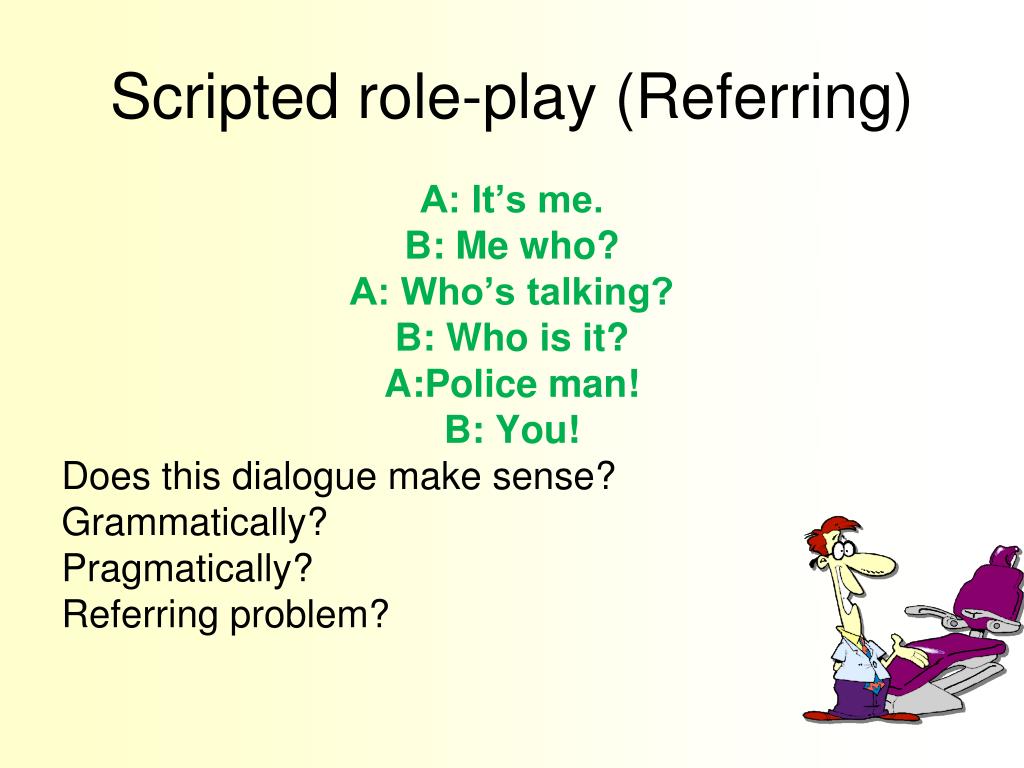 Scripted role-play (Referring)

A: It’s me.
B: Me who?
A: Who’s talking?
B: Who is it?
A:Police man!
B: You!

Does this dialogue make sense?
Grammatically?
Pragmatically?
Referring problem?